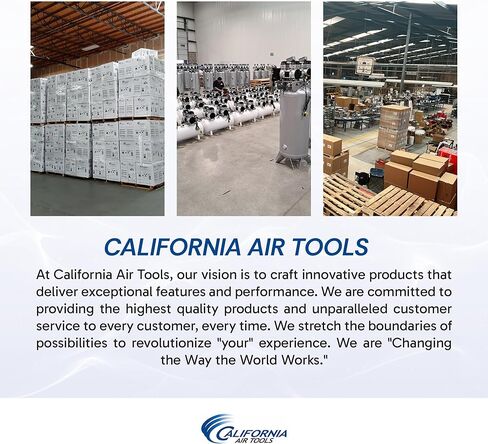 CALIFORNIA AIR TOOLS

At California Air Tools, our vision is to craft innovative products that deliver exceptional features and performance. We are committed to providing the highest quality products and unparalleled customer service to every customer, every time. We stretch the boundaries of possibilities to revolutionize "your" experience. We are "Changing the Way the World Works."

CALIFORNIA AIR TOOLS